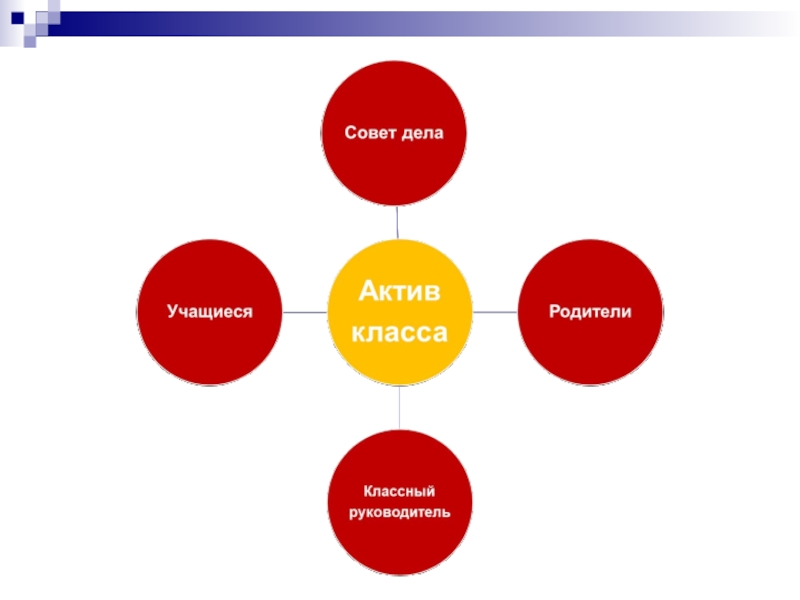 Совет дела

Учащиеся

Актив класса

Родители

Классный руководитель